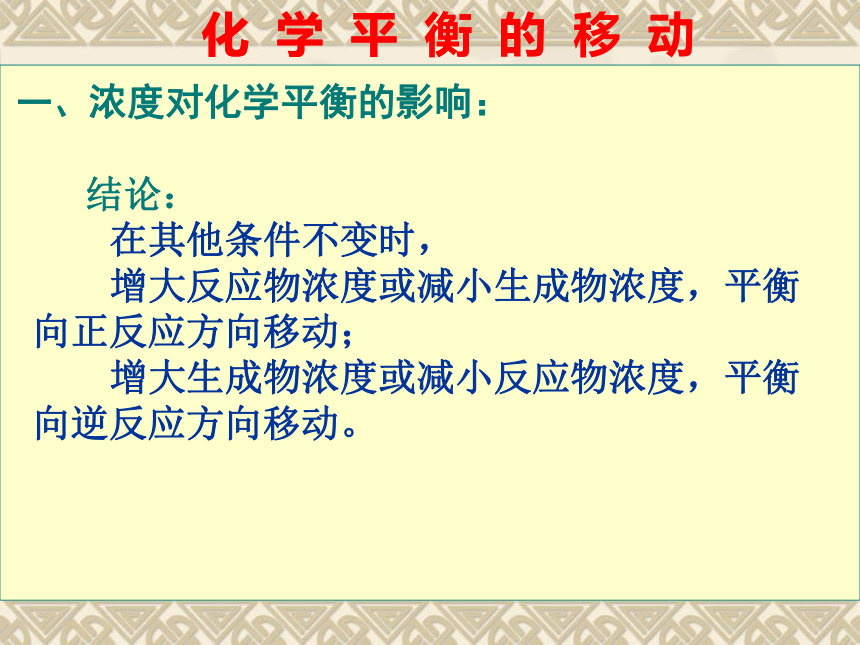 化 学 平 衡 的 移 动

一、浓度对化学平衡的影响：

结论：

在其他条件不变时，

增大反应物浓度或减小生成物浓度，平衡向正反应方向移动；

增大生成物浓度或减小反应物浓度，平衡向逆反应方向移动。